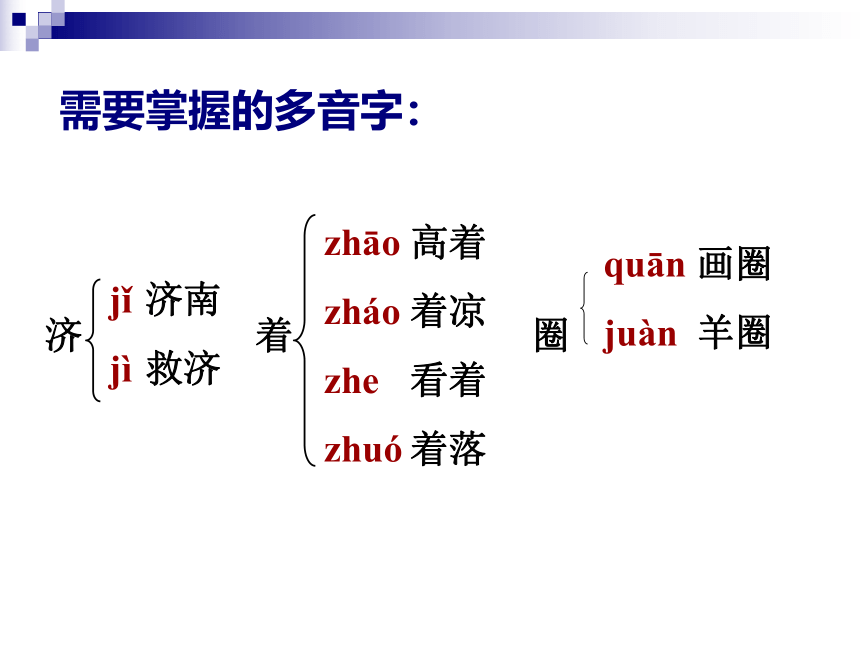 需要掌握的多音字：

济 jǐ 济南
jì 救济

着 zhāo 高着
zháo 着凉
zhe 看着
zhuó 着落

圈 quān 画圈
juàn 羊圈